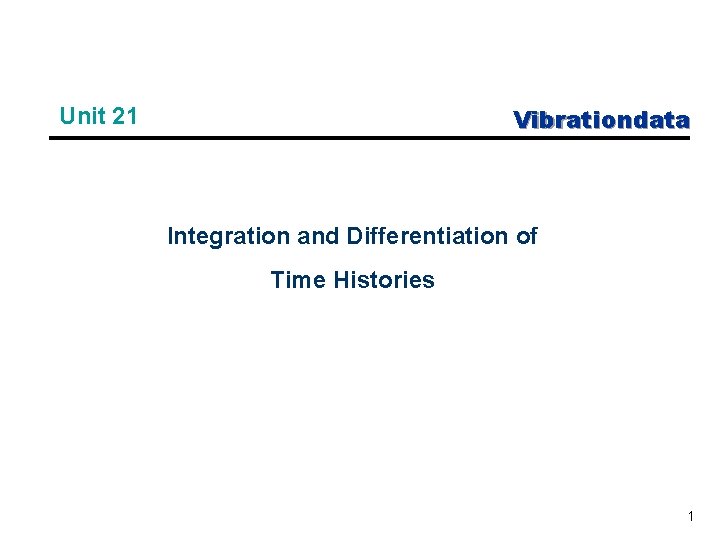 Unit 21

Vibrationdata

Integration and Differentiation of

Time Histories

1